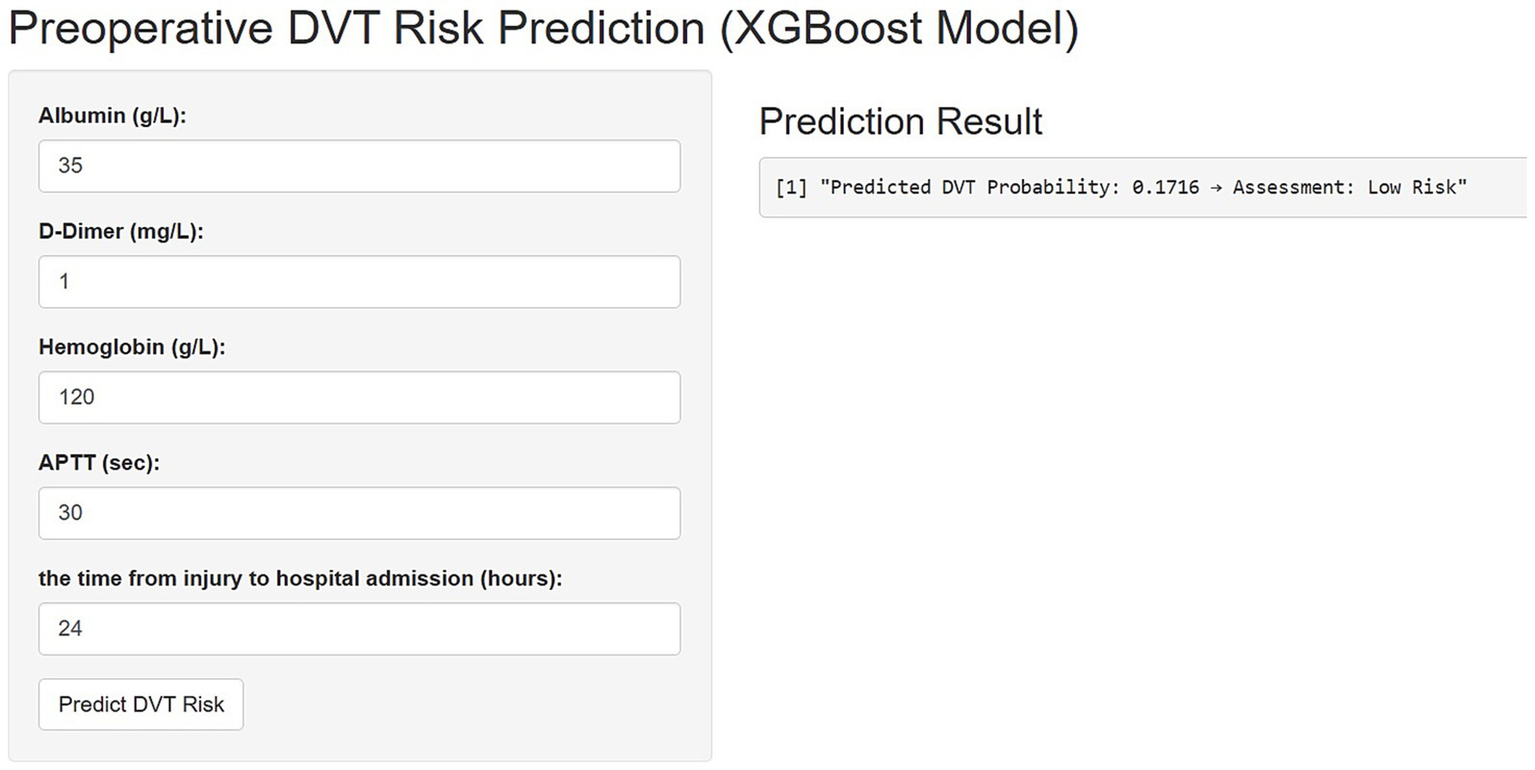 Preoperative DVT Risk Prediction (XGBoost Model)

Albumin (g/L):

35

D-Dimer (mg/L):

1

Hemoglobin (g/L):

120

APTT (sec):

30

the time from injury to hospital admission (hours):

24

Predict DVT Risk

Prediction Result

[1] "Predicted DVT Probability: 0.1716 → Assessment: Low Risk"